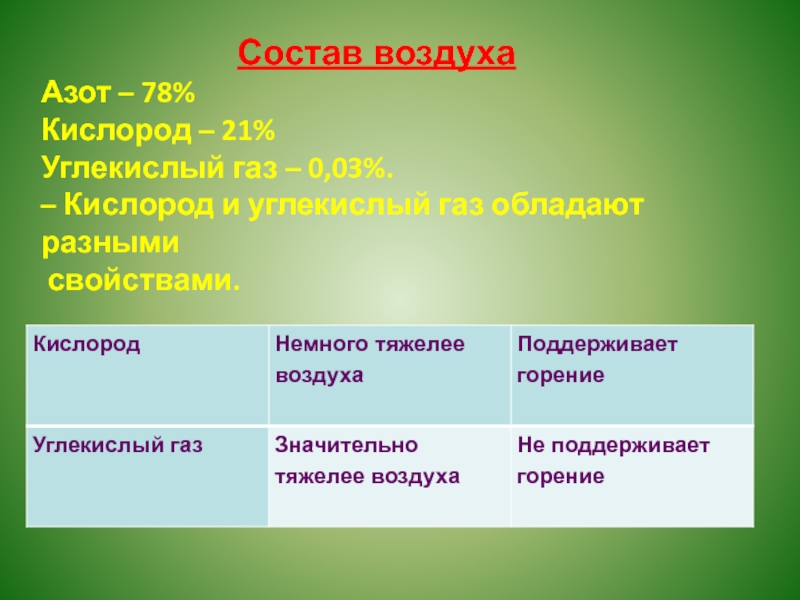 Состав воздуха

Азот – 78%
Кислород – 21%
Углекислый газ – 0,03%.
– Кислород и углекислый газ обладают разными свойствами.

| Кислород | Немного тяжелее воздуха | Поддерживает горение |
|---|---|---|
| Углекислый газ | Значительно тяжелее воздуха | Не поддерживает горение |